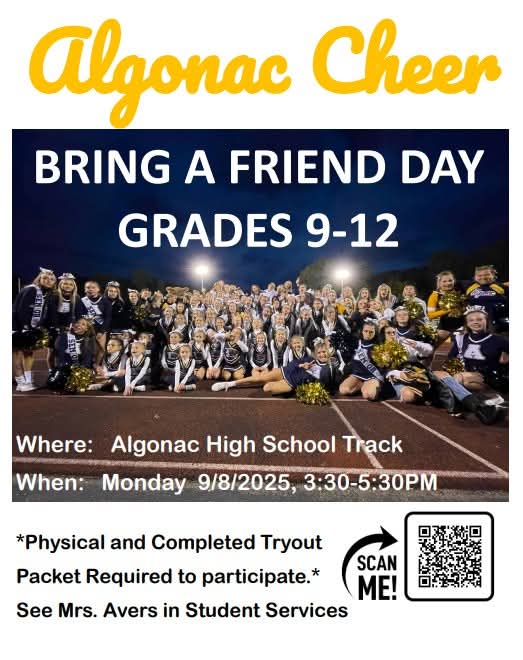 Algonac Cheer

BRING A FRIEND DAY
GRADES 9-12

Where: Algonac High School Track
When: Monday 9/8/2025, 3:30-5:30PM

*Physical and Completed Tryout Packet Required to participate.*
See Mrs. Avers in Student Services

SCAN ME!